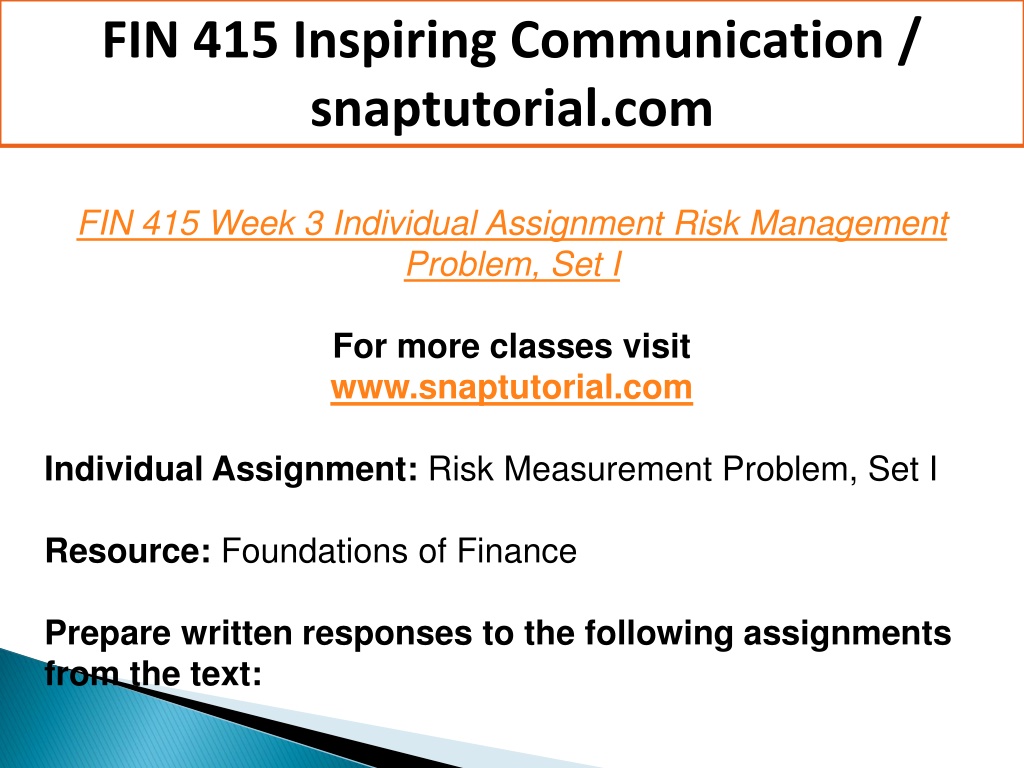 FIN 415 Inspiring Communication / snaptutorial.com

FIN 415 Week 3 Individual Assignment Risk Management Problem, Set I

For more classes visit
www.snaptutorial.com

Individual Assignment: Risk Measurement Problem, Set I

Resource: Foundations of Finance

Prepare written responses to the following assignments from the text: